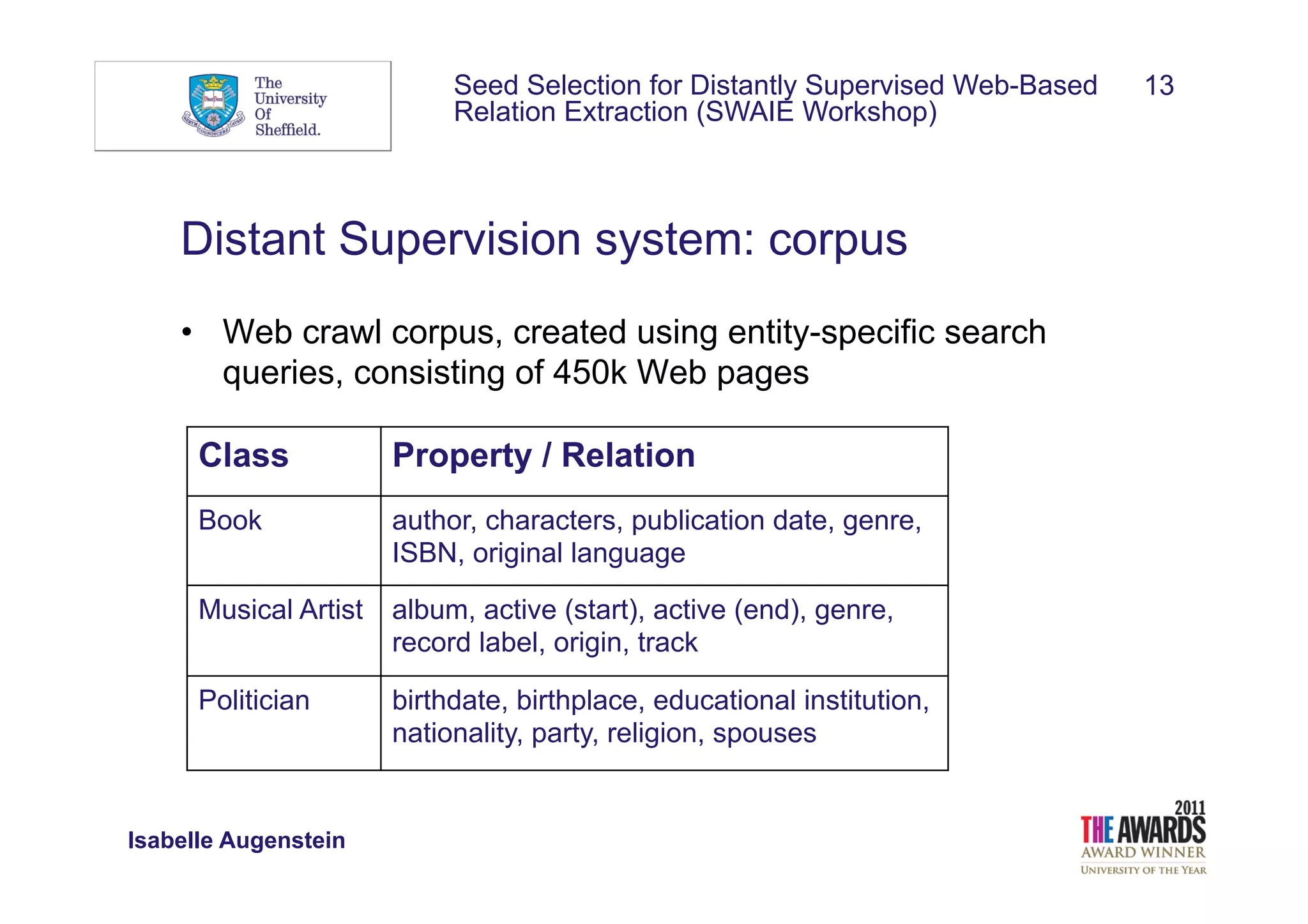 The University Of Sheffield.

Seed Selection for Distantly Supervised Web-Based Relation Extraction (SWAIE Workshop)

13

Distant Supervision system: corpus

• Web crawl corpus, created using entity-specific search queries, consisting of 450k Web pages

| Class | Property / Relation |
|---|---|
| Book | author, characters, publication date, genre, ISBN, original language |
| Musical Artist | album, active (start), active (end), genre, record label, origin, track |
| Politician | birthdate, birthplace, educational institution, nationality, party, religion, spouses |

Isabelle Augenstein

2011
THE AWARDS
AWARD WINNER
UNIVERSITY OF THE YEAR